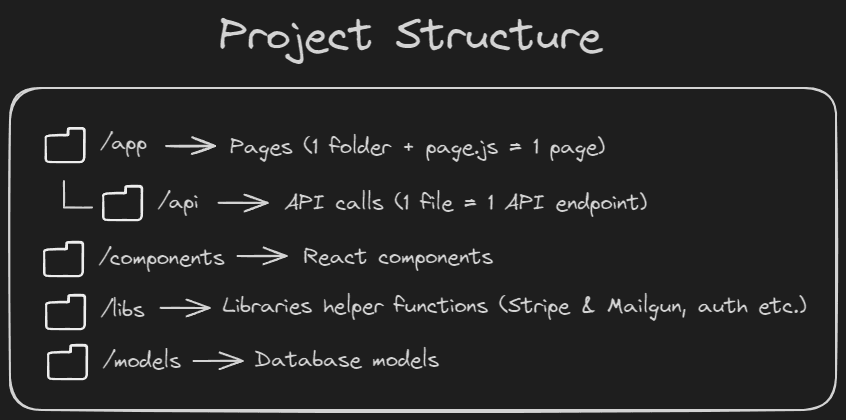 Project Structure

/app → Pages (1 folder + page.js = 1 page)

/api → API calls (1 file = 1 API endpoint)

/components → React components

/libs → Libraries helper functions (Stripe & Mailgun, auth etc.)

/models → Database models